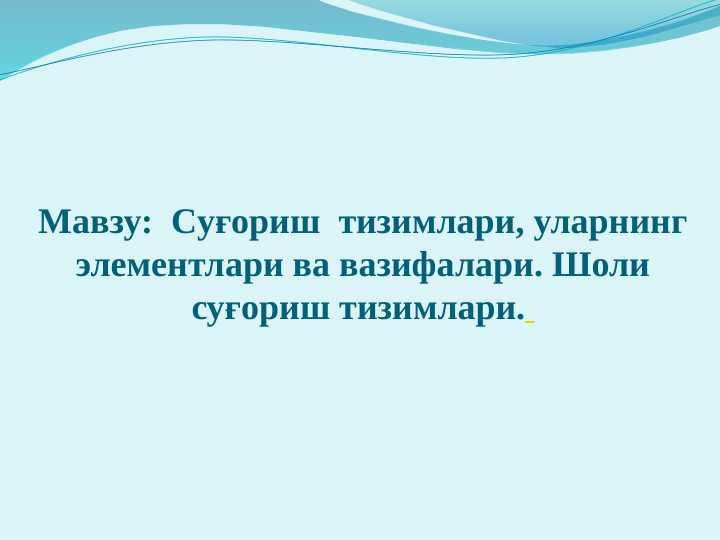 Мавзу: Суғориш тизимлари, уларнинг элементлари ва вазифалари. Шоли суғориш тизимлари.